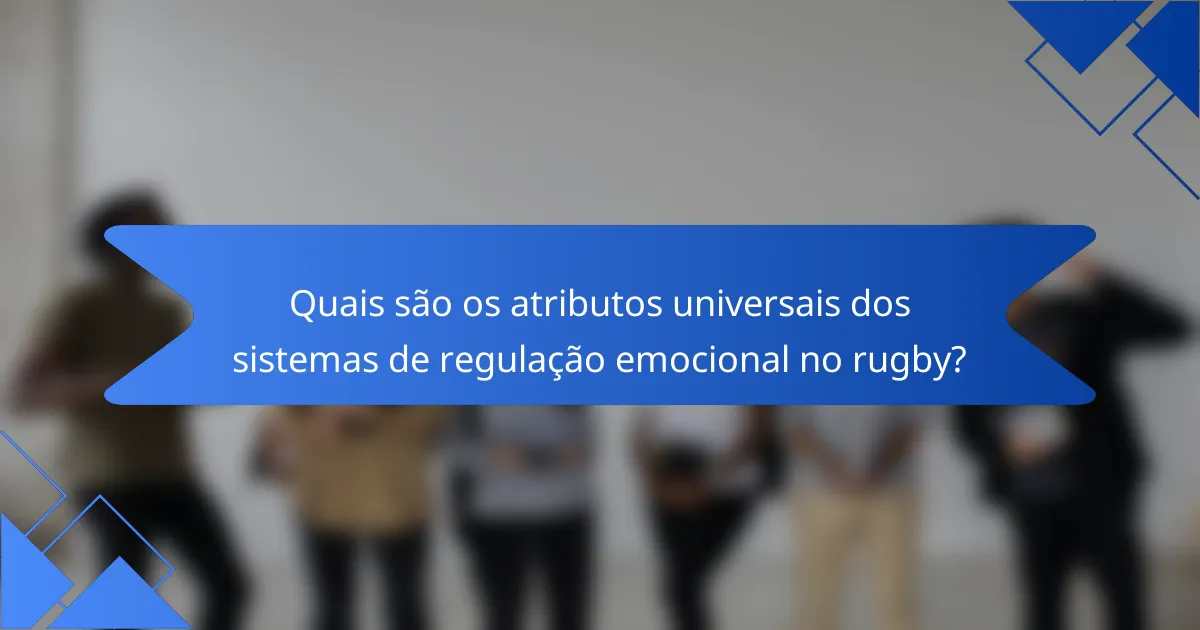 Quais são os atributos universais dos sistemas de regulação emocional no rugby?